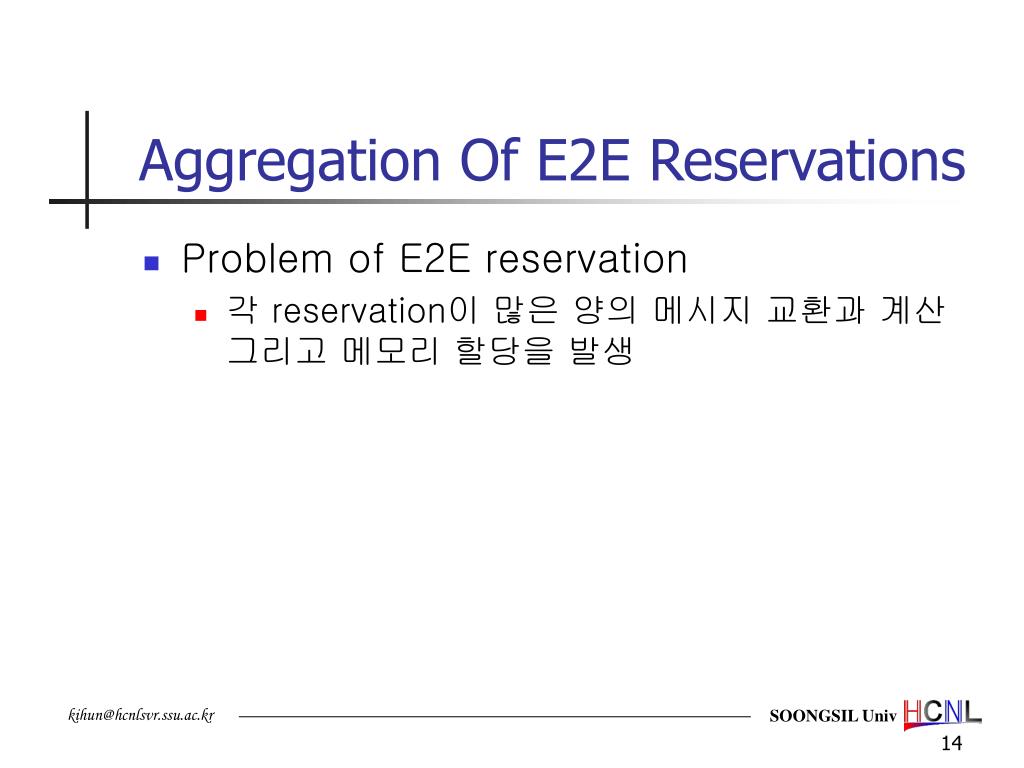 Aggregation Of E2E Reservations

Problem of E2E reservation

각 reservation이 많은 양의 메시지 교환과 계산 그리고 메모리 할당을 발생

kihun@hcnlsvr.ssu.ac.kr

SOONGSIL Univ HCNL

14